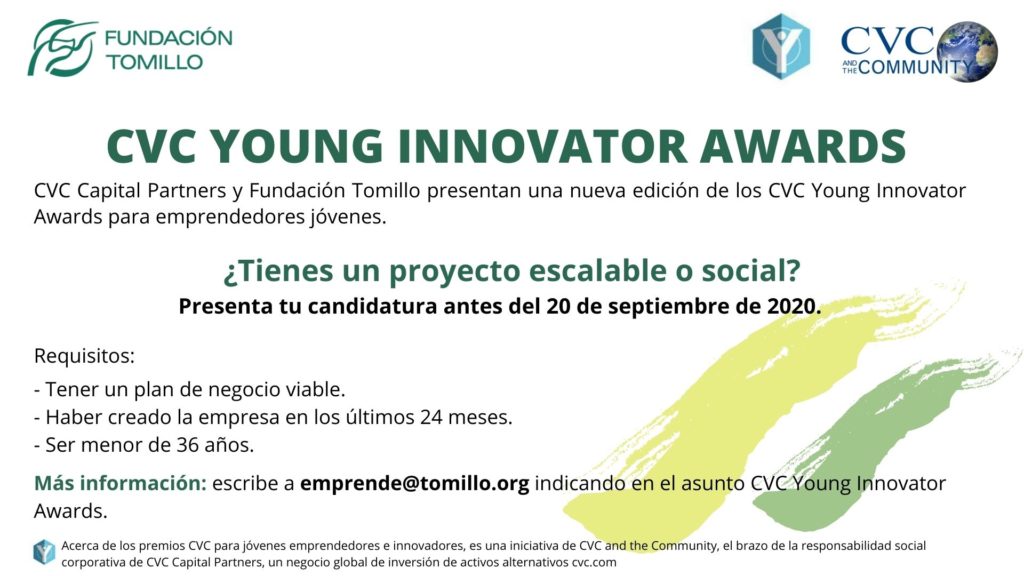 FUNDACIÓN TOMILLO

CVC AND THE COMMUNITY

CVC YOUNG INNOVATOR AWARDS

CVC Capital Partners y Fundación Tomillo presentan una nueva edición de los CVC Young Innovator Awards para emprendedores jóvenes.

¿Tienes un proyecto escalable o social?

Presenta tu candidatura antes del 20 de septiembre de 2020.

Requisitos:

- Tener un plan de negocio viable.
- Haber creado la empresa en los últimos 24 meses.
- Ser menor de 36 años.

Más información: escribe a emprende@tomillo.org indicando en el asunto CVC Young Innovator Awards.

Acerca de los premios CVC para jóvenes emprendedores e innovadores, es una iniciativa de CVC and the Community, el brazo de la responsabilidad social corporativa de CVC Capital Partners, un negocio global de inversión de activos alternativos cvc.com